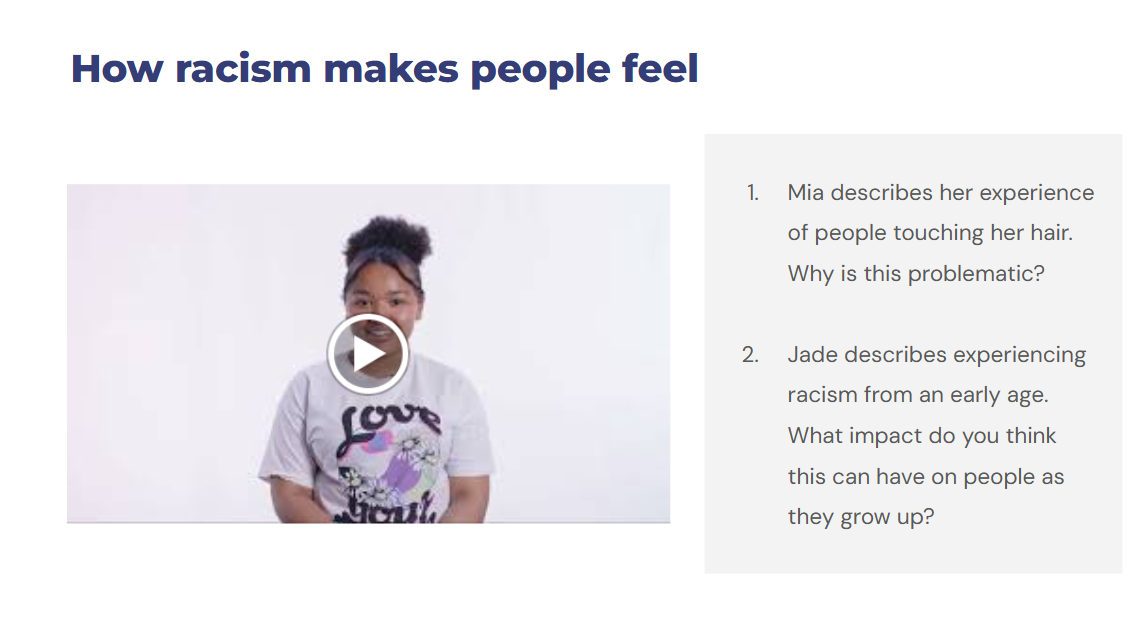 How racism makes people feel

Love

1. Mia describes her experience of people touching her hair. Why is this problematic?

2. Jade describes experiencing racism from an early age. What impact do you think this can have on people as they grow up?